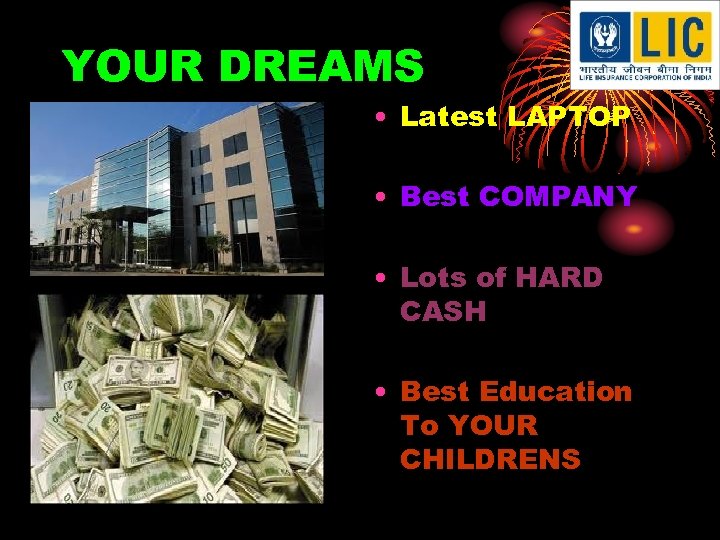 YOUR DREAMS

LIC
भारतीय जीवन बीमा निगम
LIFE INSURANCE CORPORATION OF INDIA

• Latest LAPTOP

• Best COMPANY

• Lots of HARD CASH

• Best Education To YOUR CHILDRENS